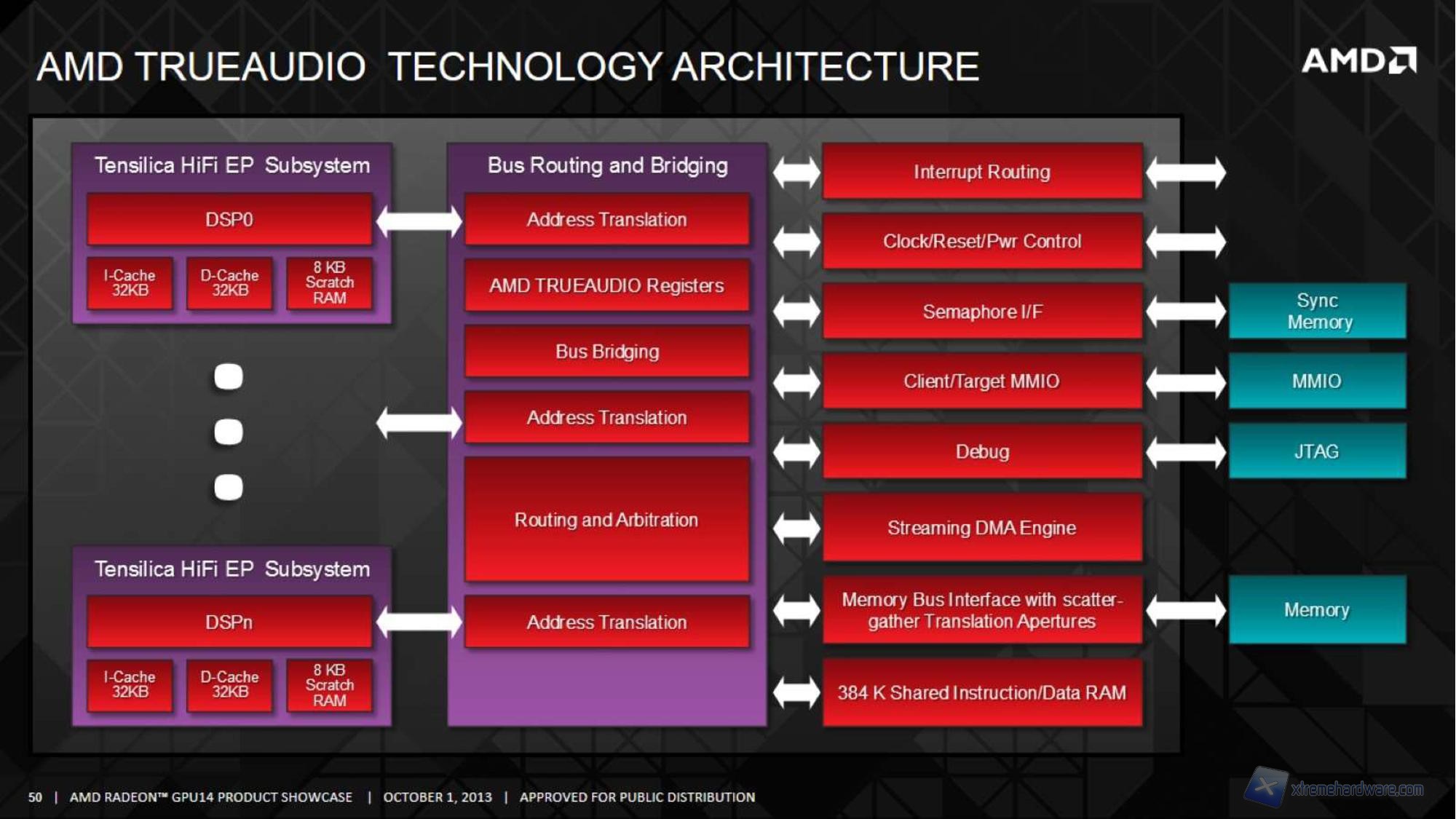 AMD TRUEAUDIO TECHNOLOGY ARCHITECTURE

AMD

Tensilica HiFi EP Subsystem

DSP0

I-Cache 32KB

D-Cache 32KB

8 KB Scratch RAM

Tensilica HiFi EP Subsystem

DSPn

I-Cache 32KB

D-Cache 32KB

8 KB Scratch RAM

Bus Routing and Bridging

Address Translation

AMD TRUEAUDIO Registers

Bus Bridging

Address Translation

Routing and Arbitration

Address Translation

Interrupt Routing

Clock/Reset/Pwr Control

Semaphore I/F

Client/Target MMIO

Debug

Streaming DMA Engine

Memory Bus Interface with scatter-gather Translation Apertures

384 K Shared Instruction/Data RAM

Sync Memory

MMIO

JTAG

Memory

50 | AMD RADEON™ GPU14 PRODUCT SHOWCASE | OCTOBER 1, 2013 | APPROVED FOR PUBLIC DISTRIBUTION

xtremehardware.com